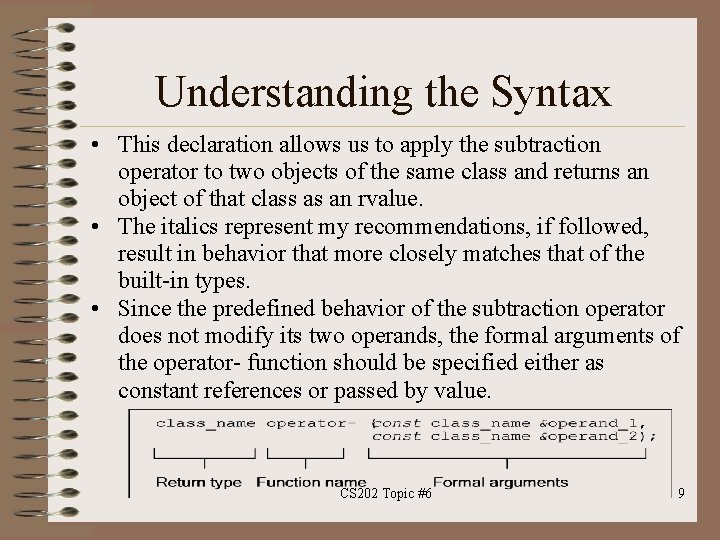 Understanding the Syntax

• This declaration allows us to apply the subtraction operator to two objects of the same class and returns an object of that class as an rvalue.
• The italics represent my recommendations, if followed, result in behavior that more closely matches that of the built-in types.
• Since the predefined behavior of the subtraction operator does not modify its two operands, the formal arguments of the operator- function should be specified either as constant references or passed by value.

class_name operator- (const class_name &operand_1,
const class_name &operand_2);

Return type Function name Formal arguments

CS202 Topic #6

9